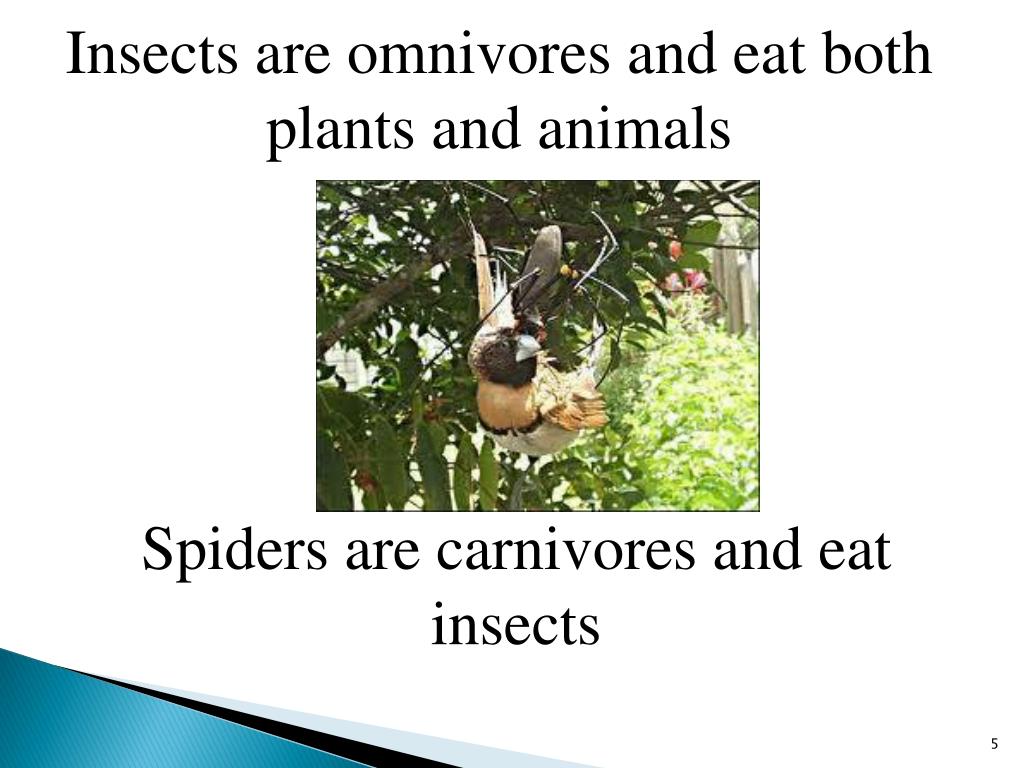 Insects are omnivores and eat both plants and animals

Spiders are carnivores and eat insects

5